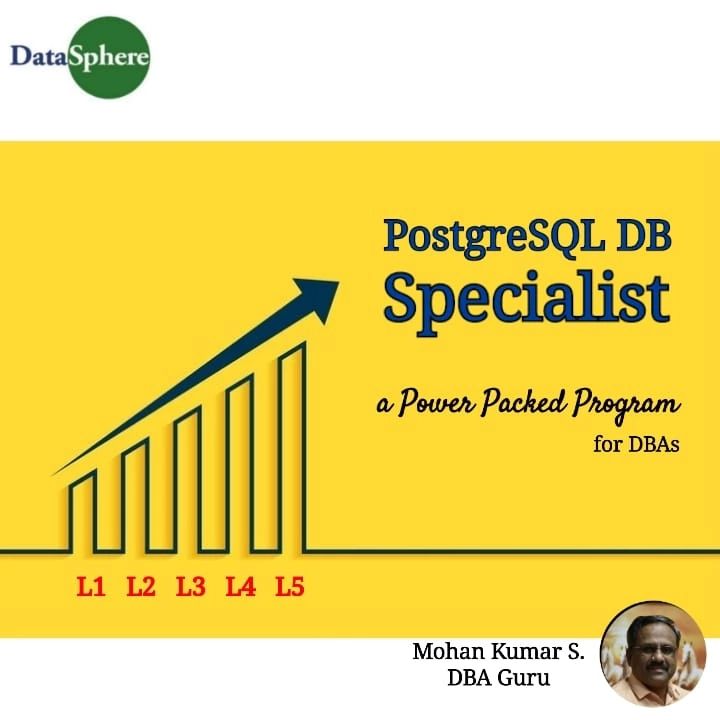 DataSphere

PostgreSQL DB
Specialist

a Power Packed Program
for DBAs

L1 L2 L3 L4 L5

Mohan Kumar S.
DBA Guru